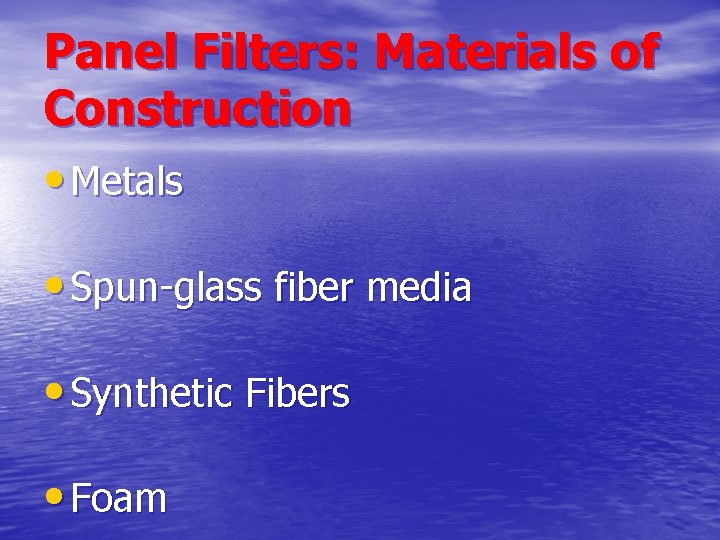 Panel Filters: Materials of Construction

• Metals

• Spun-glass fiber media

• Synthetic Fibers

• Foam